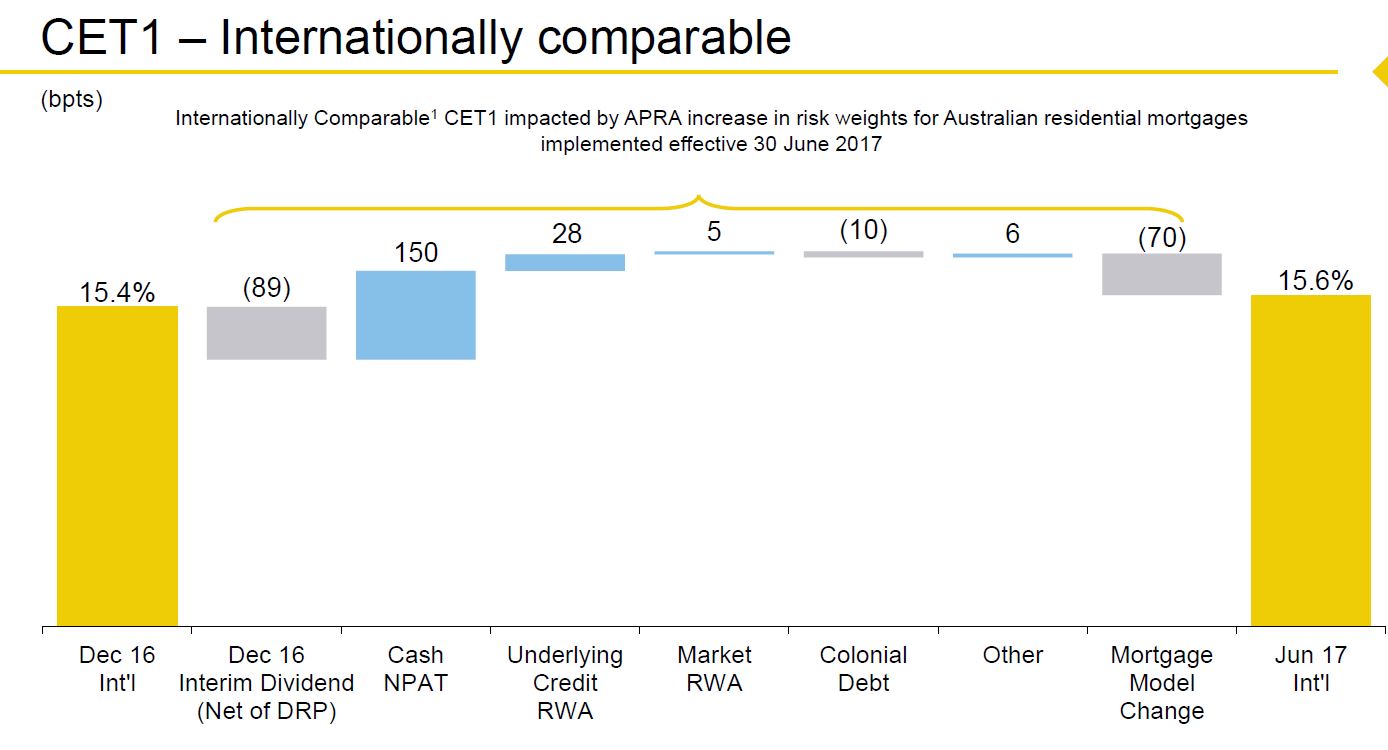 CET1 – Internationally comparable

(bpts)

Internationally Comparable$^1$ CET1 impacted by APRA increase in risk weights for Australian residential mortgages implemented effective 30 June 2017

15.4%
(89)
150
28
5
(10)
6
(70)
15.6%

Dec 16 Int'l
Dec 16 Interim Dividend (Net of DRP)
Cash NPAT
Underlying Credit RWA
Market RWA
Colonial Debt
Other
Mortgage Model Change
Jun 17 Int'l